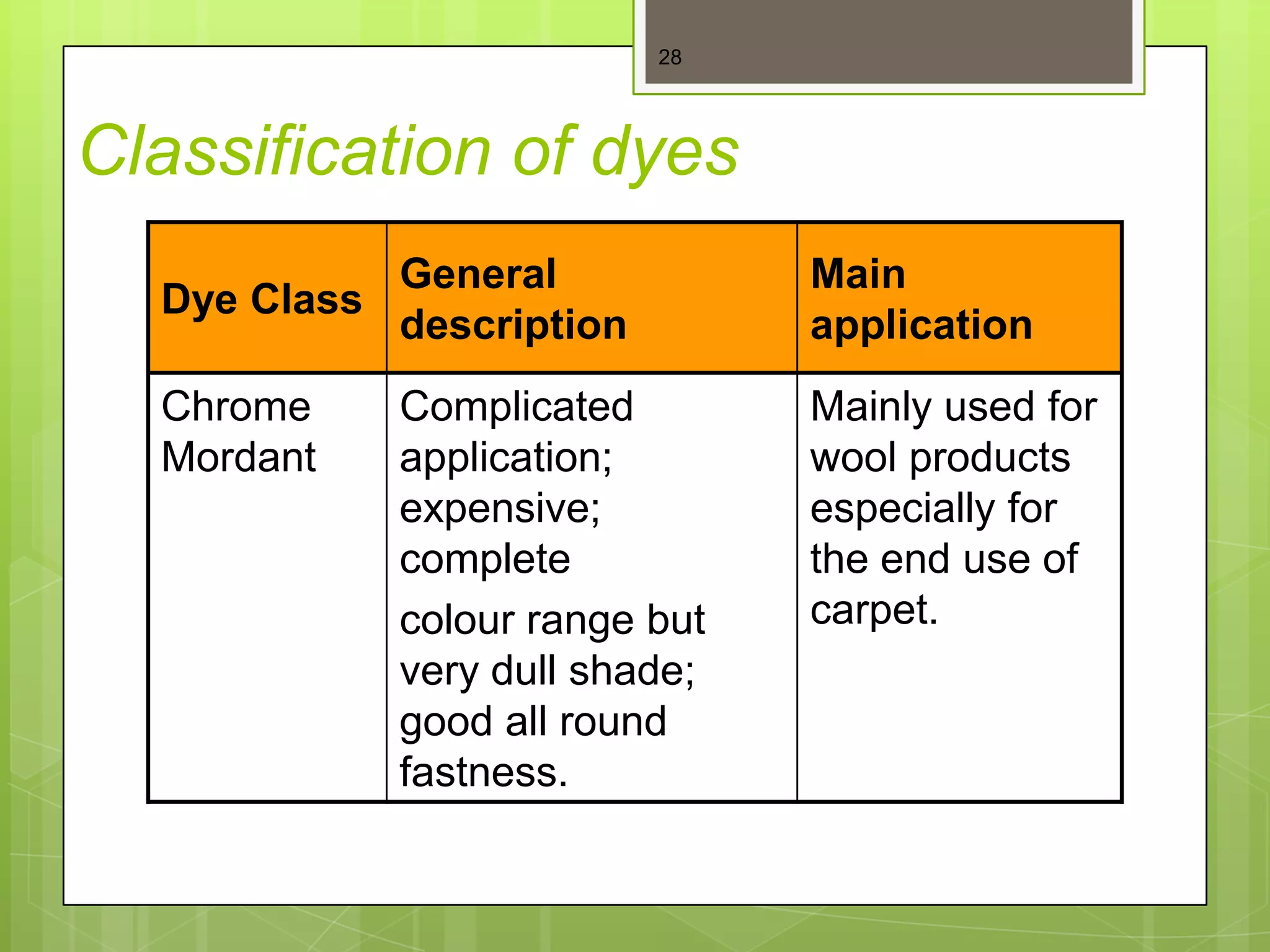 28

Classification of dyes

| Dye Class | General description | Main application |
|---|---|---|
| Chrome Mordant | Complicated application; expensive; complete colour range but very dull shade; good all round fastness. | Mainly used for wool products especially for the end use of carpet. |